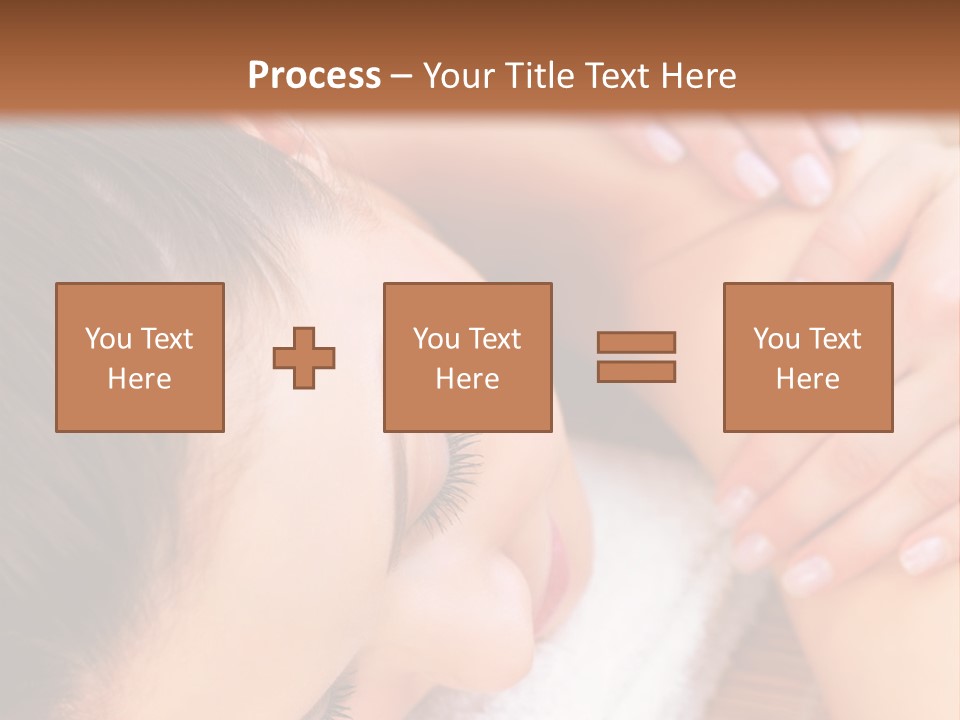 Process – Your Title Text Here

You Text Here

You Text Here

You Text Here